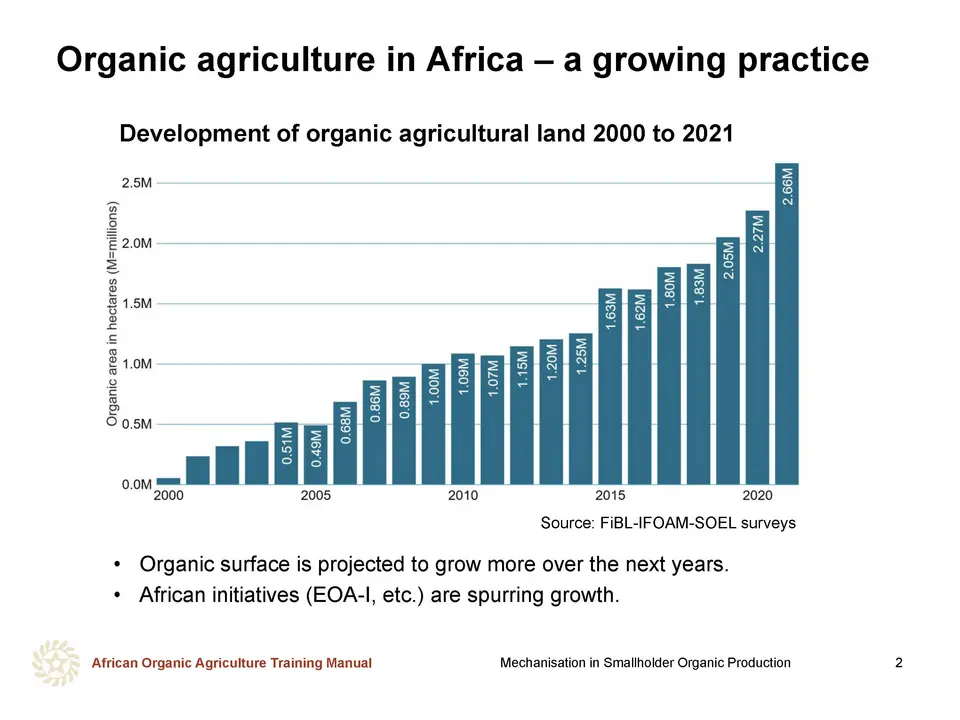 Organic agriculture in Africa – a growing practice

Development of organic agricultural land 2000 to 2021

Organic area in hectares (M=millions)

2.5M
2.0M
1.5M
1.0M
0.5M
0.0M

0.51M
0.49M
0.68M
0.86M
0.89M
1.00M
1.09M
1.07M
1.15M
1.20M
1.25M
1.63M
1.62M
1.80M
1.83M
2.05M
2.27M
2.66M

2000
2005
2010
2015
2020

Source: FiBL-IFOAM-SOEL surveys

• Organic surface is projected to grow more over the next years.
• African initiatives (EOA-I, etc.) are spurring growth.

African Organic Agriculture Training Manual

Mechanisation in Smallholder Organic Production

2